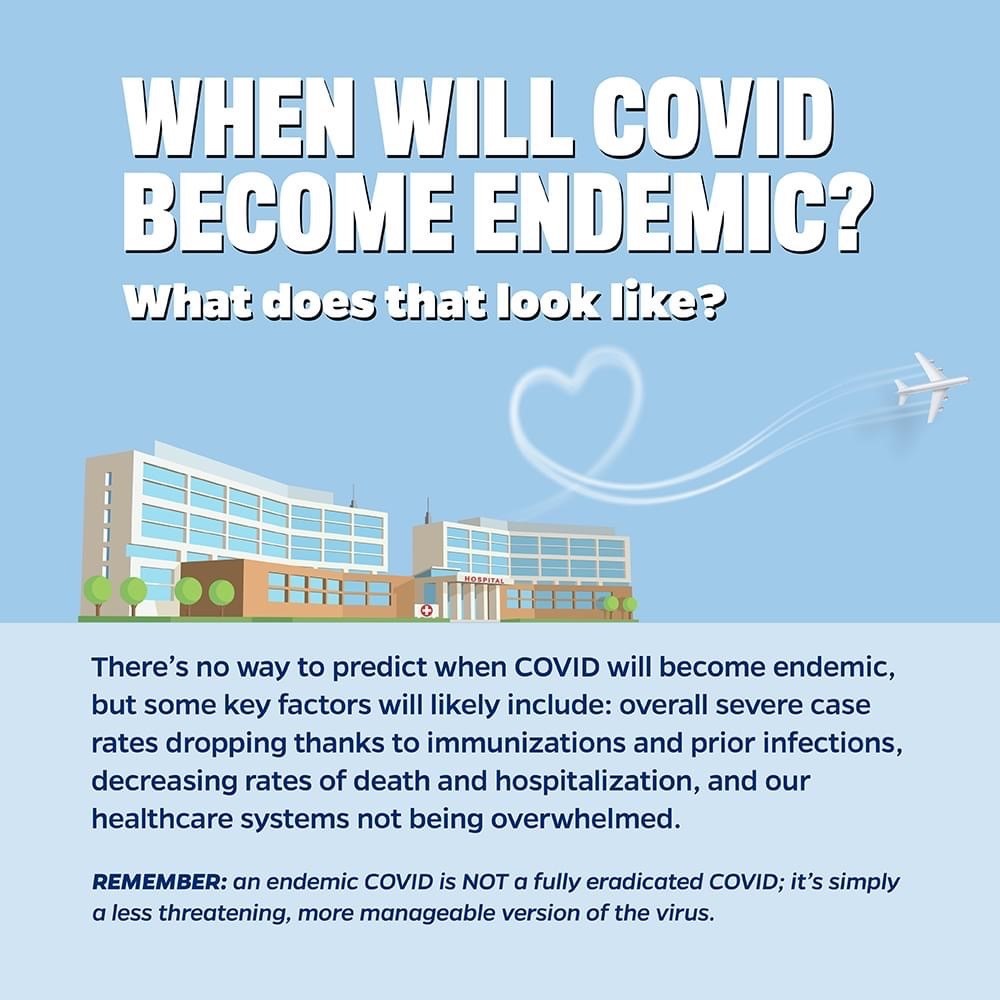 WHEN WILL COVID BECOME ENDEMIC?

What does that look like?

HOSPITAL

There's no way to predict when COVID will become endemic, but some key factors will likely include: overall severe case rates dropping thanks to immunizations and prior infections, decreasing rates of death and hospitalization, and our healthcare systems not being overwhelmed.

REMEMBER: an endemic COVID is NOT a fully eradicated COVID; it's simply a less threatening, more manageable version of the virus.